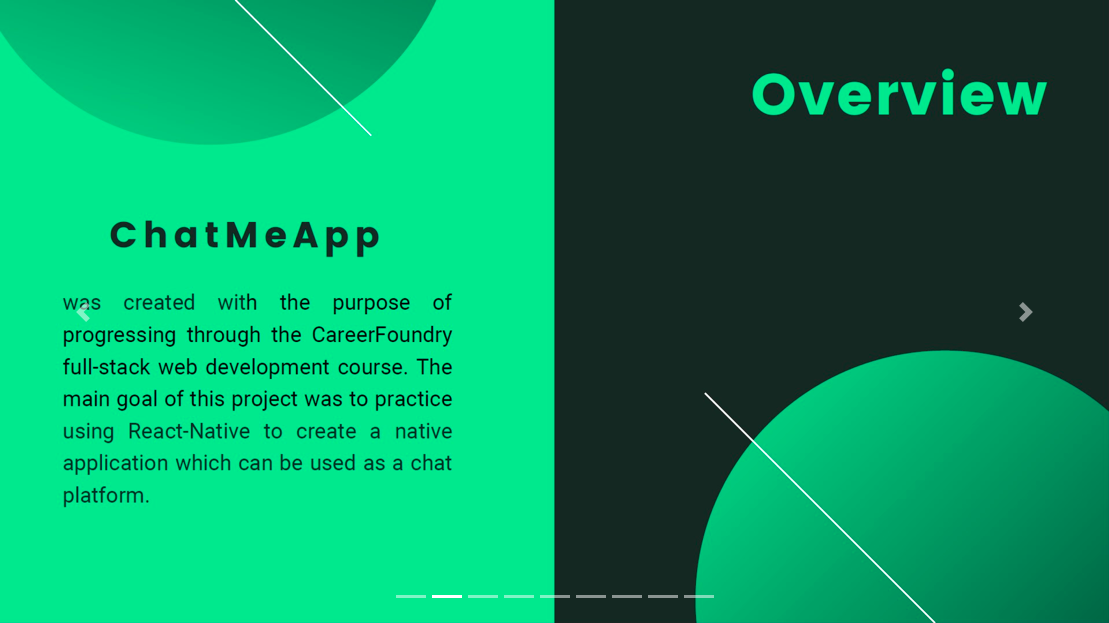 Overview

ChatMeApp

was created with the purpose of progressing through the CareerFoundry full-stack web development course. The main goal of this project was to practice using React-Native to create a native application which can be used as a chat platform.